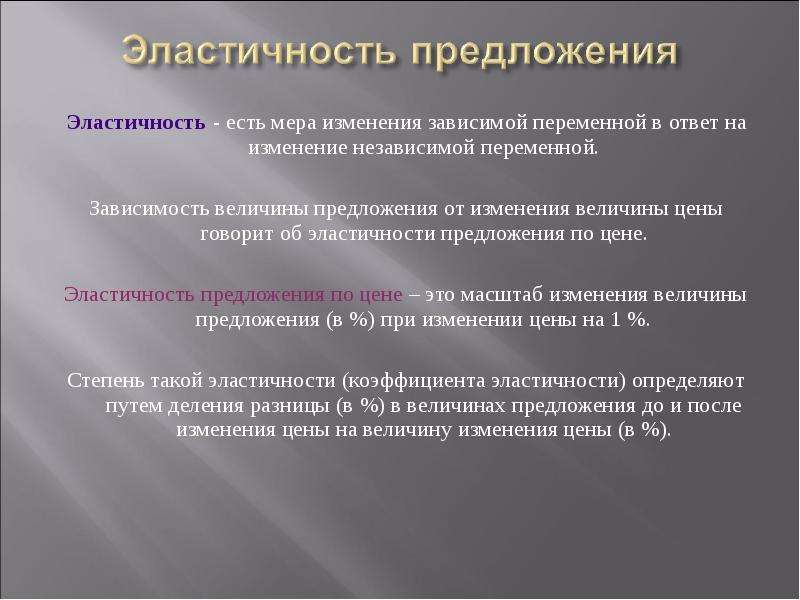 Эластичность предложения

Эластичность - есть мера изменения зависимой переменной в ответ на изменение независимой переменной.

Зависимость величины предложения от изменения величины цены говорит об эластичности предложения по цене.

Эластичность предложения по цене – это масштаб изменения величины предложения (в %) при изменении цены на 1 %.

Степень такой эластичности (коэффициента эластичности) определяют путем деления разницы (в %) в величинах предложения до и после изменения цены на величину изменения цены (в %).